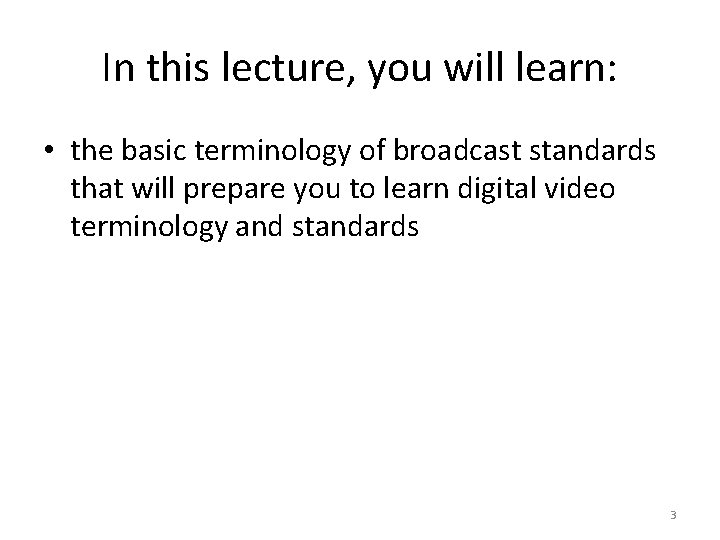 In this lecture, you will learn:

• the basic terminology of broadcast standards that will prepare you to learn digital video terminology and standards

3